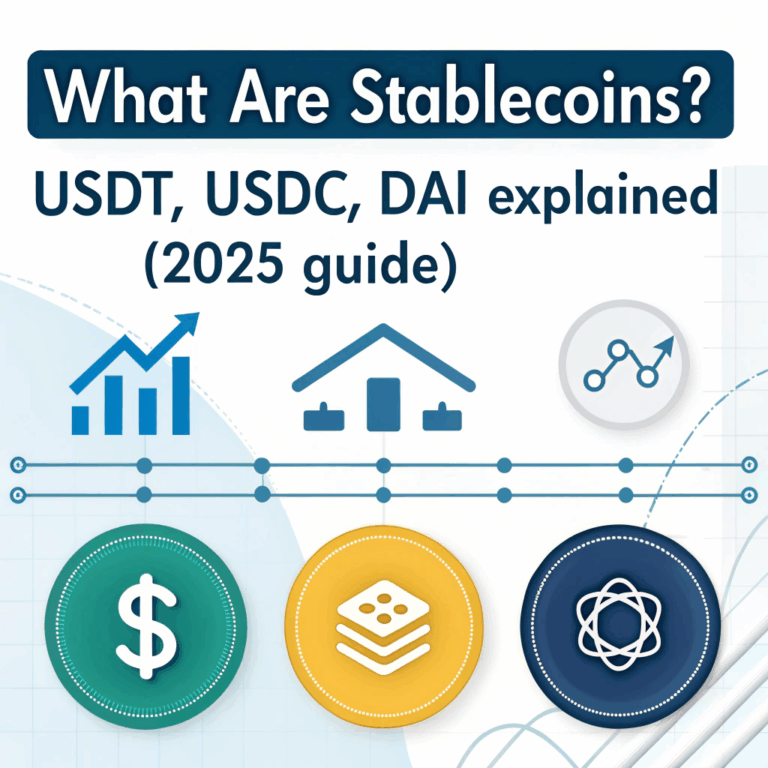 What Are Stablecoins?

USDT, USDC, DAI explained (2025 guide)

$